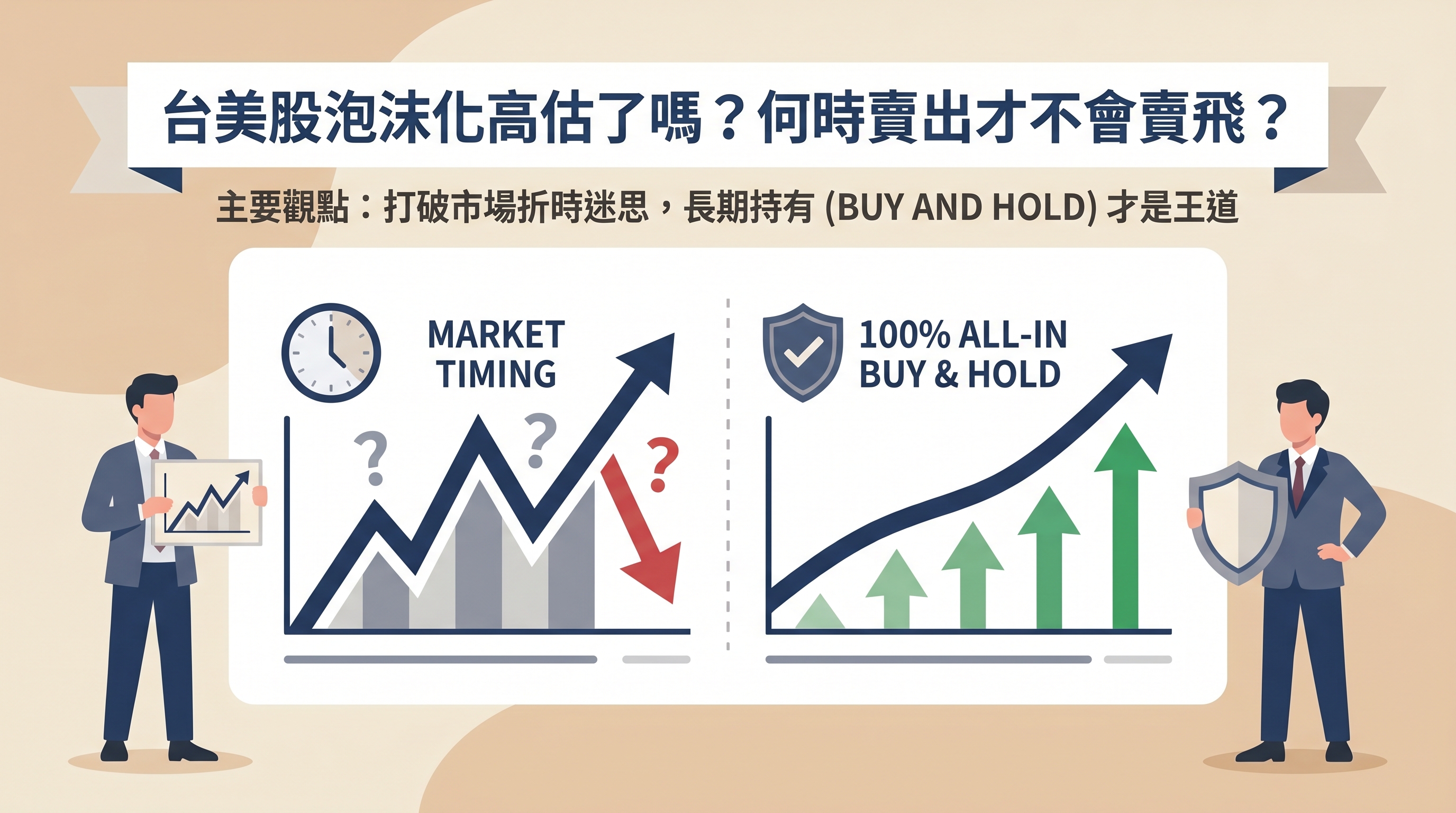 台美股泡沫化高估了嗎？何時賣出才不會賣飛？

主要觀點：打破市場折時迷思，長期持有 (BUY AND HOLD) 才是王道

MARKET TIMING

?

?

?

100% ALL-IN BUY & HOLD